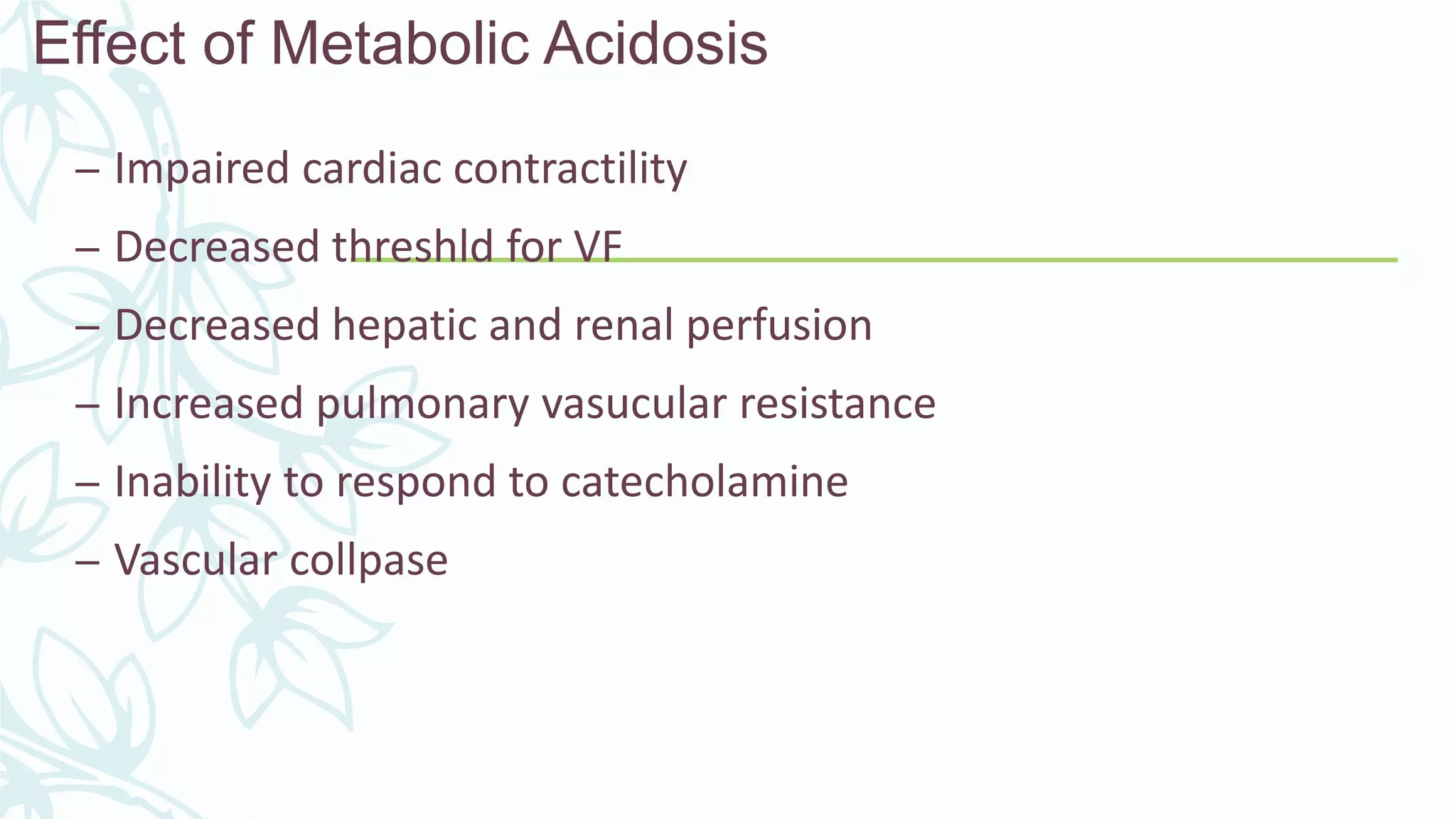 Effect of Metabolic Acidosis

– Impaired cardiac contractility

– Decreased threshld for VF

– Decreased hepatic and renal perfusion

– Increased pulmonary vasucular resistance

– Inability to respond to catecholamine

– Vascular collpase